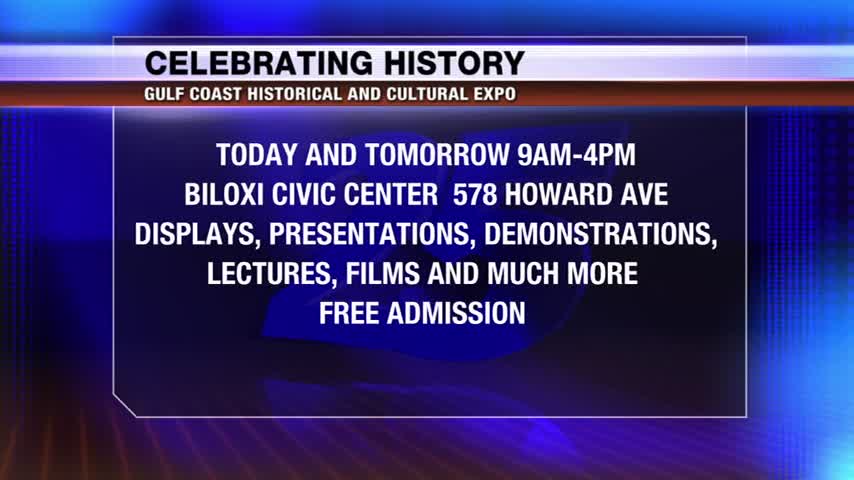 CELEBRATING HISTORY
GULF COAST HISTORICAL AND CULTURAL EXPO

TODAY AND TOMORROW 9AM-4PM
BILOXI CIVIC CENTER 578 HOWARD AVE
DISPLAYS, PRESENTATIONS, DEMONSTRATIONS,
LECTURES, FILMS AND MUCH MORE
FREE ADMISSION